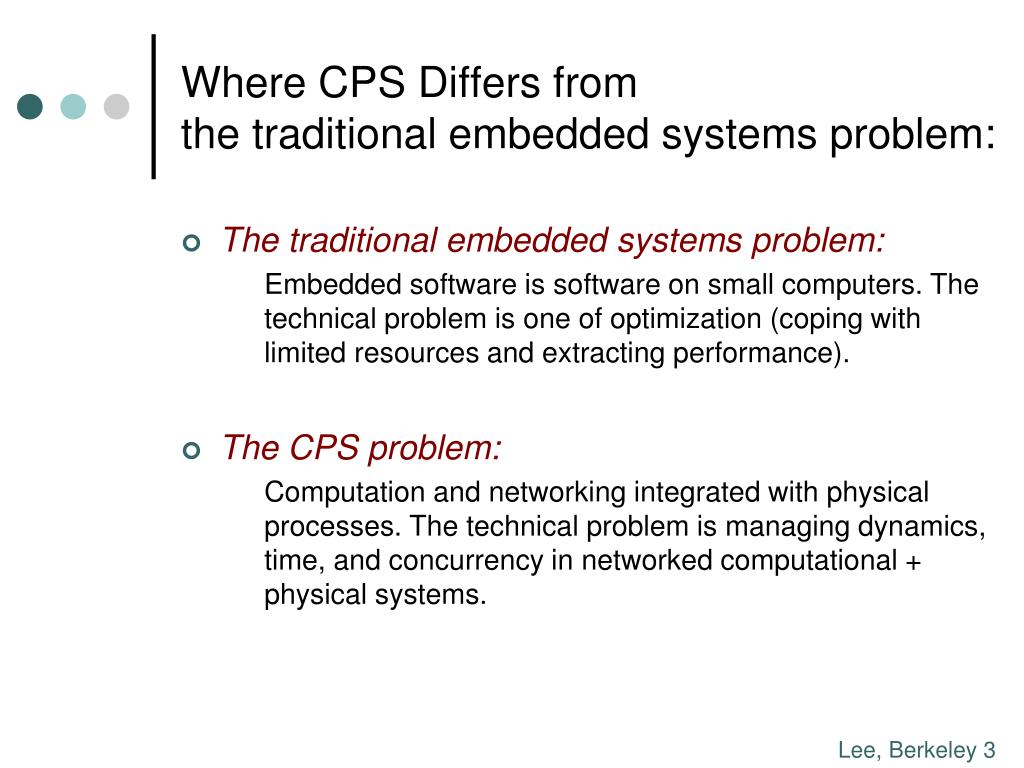 Where CPS Differs from
the traditional embedded systems problem:

The traditional embedded systems problem:

Embedded software is software on small computers. The technical problem is one of optimization (coping with limited resources and extracting performance).

The CPS problem:

Computation and networking integrated with physical processes. The technical problem is managing dynamics, time, and concurrency in networked computational + physical systems.

Lee, Berkeley 3